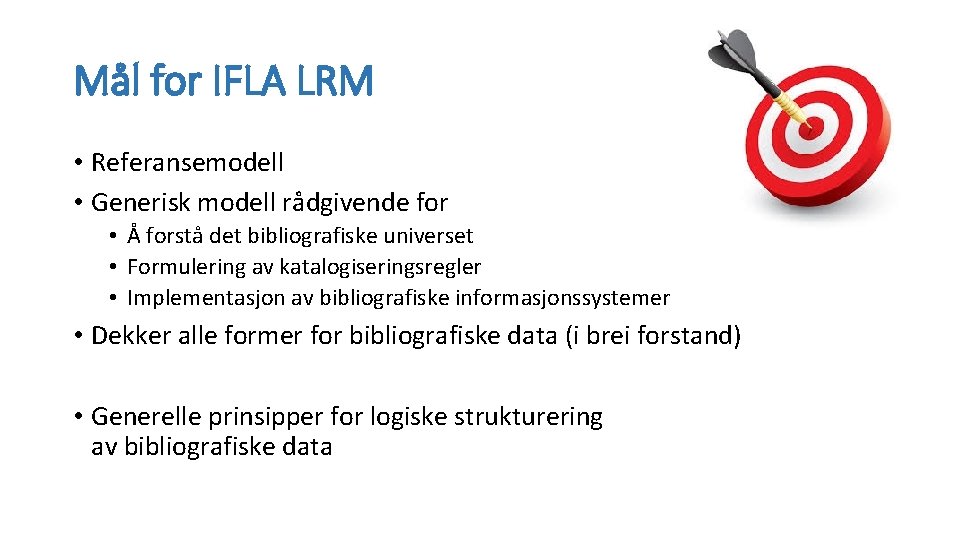 Mål for IFLA LRM

• Referansemodell
• Generisk modell rådgivende for
• Å forstå det bibliografiske universet
• Formulering av katalogiseringsregler
• Implementasjon av bibliografiske informasjonssystemer
• Dekker alle former for bibliografiske data (i brei forstand)

• Generelle prinsipper for logiske strukturering av bibliografiske data